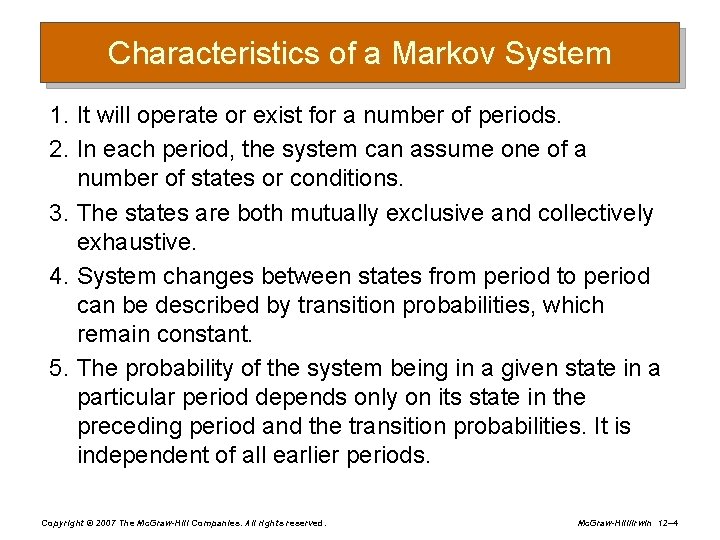 Characteristics of a Markov System

1. It will operate or exist for a number of periods.

2. In each period, the system can assume one of a number of states or conditions.

3. The states are both mutually exclusive and collectively exhaustive.

4. System changes between states from period to period can be described by transition probabilities, which remain constant.

5. The probability of the system being in a given state in a particular period depends only on its state in the preceding period and the transition probabilities. It is independent of all earlier periods.

Copyright © 2007 The McGraw-Hill Companies. All rights reserved.

McGraw-Hill/Irwin 12–4